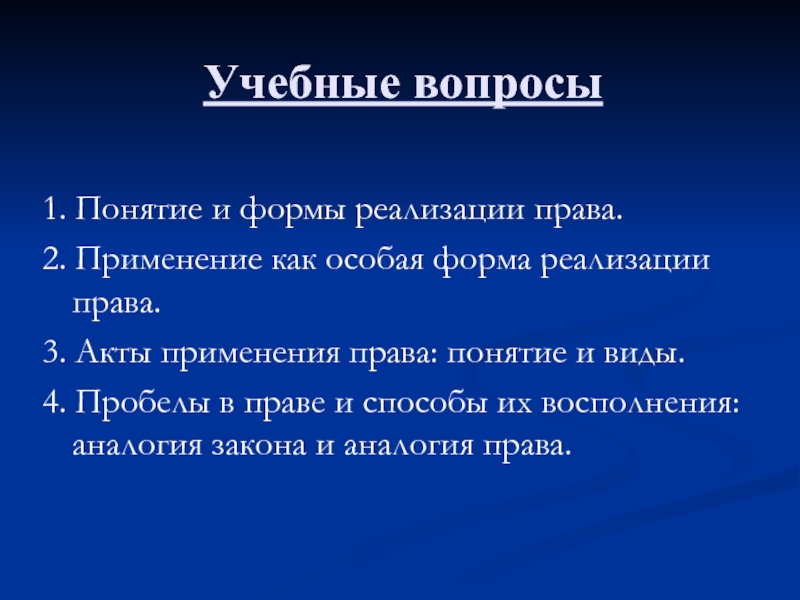 Учебные вопросы

1. Понятие и формы реализации права.

2. Применение как особая форма реализации права.

3. Акты применения права: понятие и виды.

4. Пробелы в праве и способы их восполнения: аналогия закона и аналогия права.